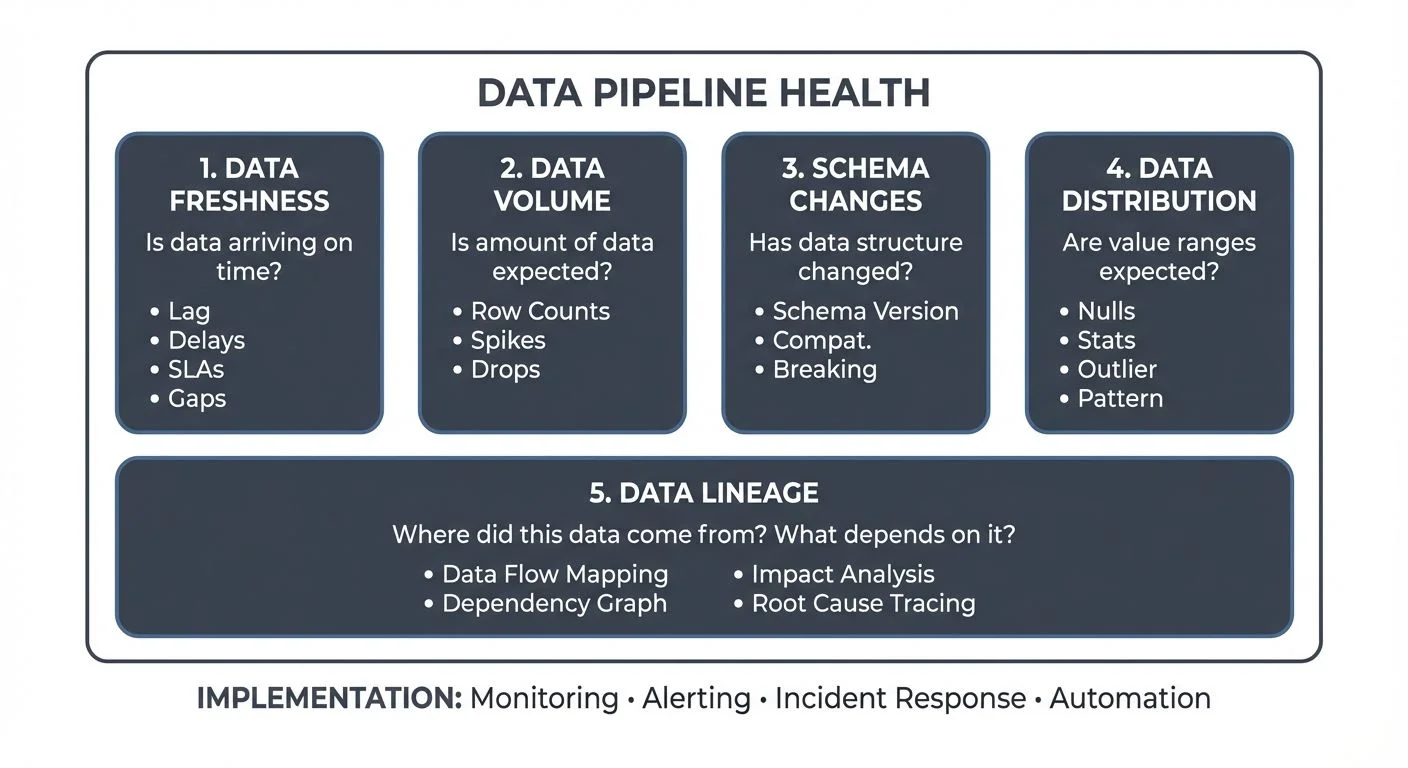 DATA PIPELINE HEALTH

1. DATA FRESHNESS

Is data arriving on time?

• Lag
• Delays
• SLAs
• Gaps

2. DATA VOLUME

Is amount of data expected?

• Row Counts
• Spikes
• Drops

3. SCHEMA CHANGES

Has data structure changed?

• Schema Version
• Compat.
• Breaking

4. DATA DISTRIBUTION

Are value ranges expected?

• Nulls
• Stats
• Outlier
• Pattern

5. DATA LINEAGE

Where did this data come from? What depends on it?

• Data Flow Mapping
• Dependency Graph
• Impact Analysis
• Root Cause Tracing

IMPLEMENTATION: Monitoring • Alerting • Incident Response • Automation